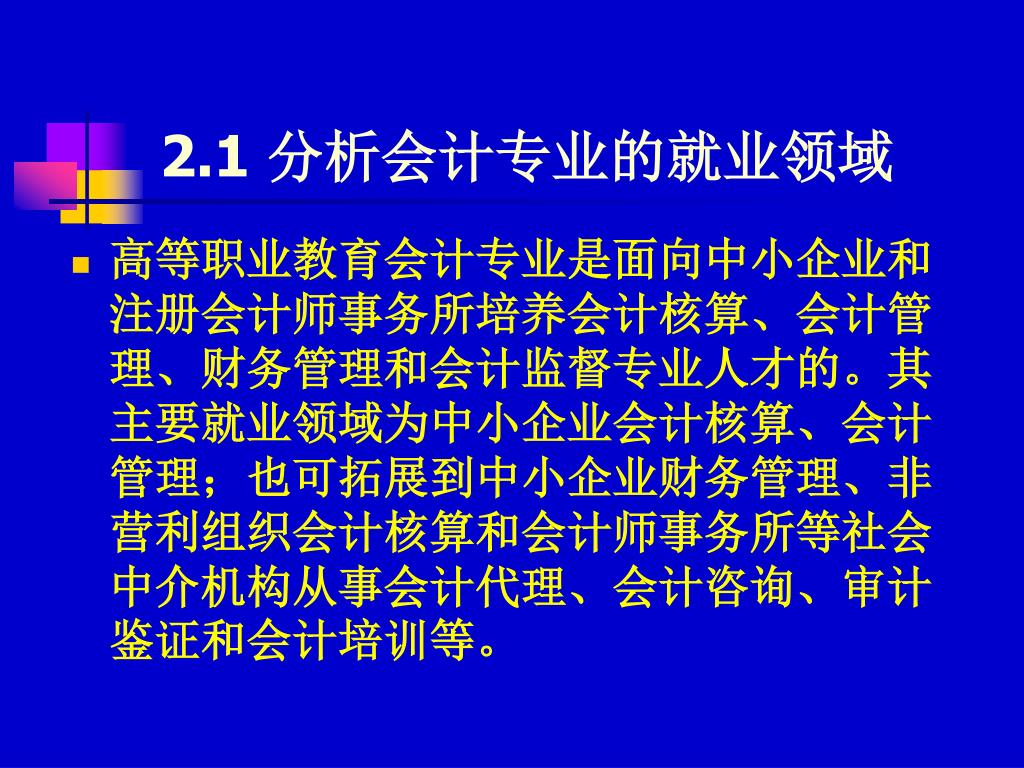 2.1 分析会计专业的就业领域

高等职业教育会计专业是面向中小企业和注册会计师事务所培养会计核算、会计管理、财务管理和会计监督专业人才的。其主要就业领域为中小企业会计核算、会计管理；也可拓展到中小企业财务管理、非营利组织会计核算和会计师事务所等社会中介机构从事会计代理、会计咨询、审计鉴证和会计培训等。